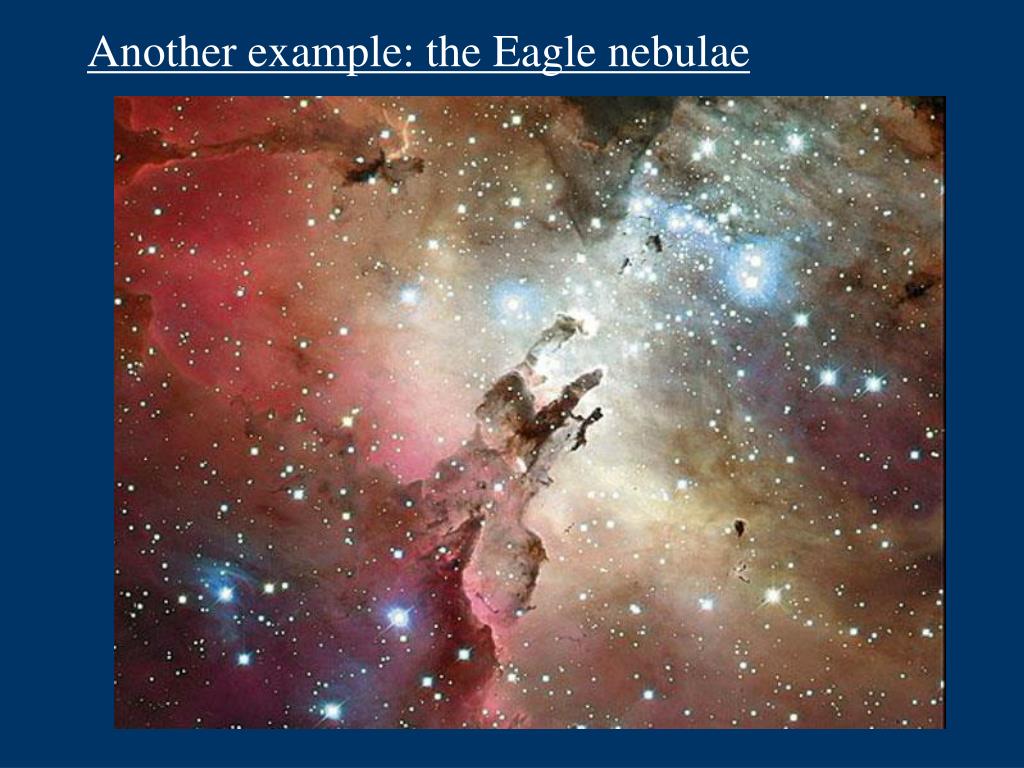 Another example: the Eagle nebulae